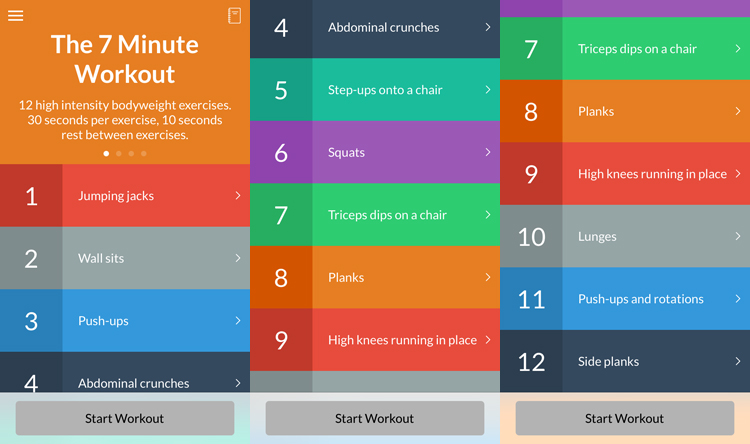 The 7 Minute Workout

12 high intensity bodyweight exercises. 30 seconds per exercise, 10 seconds rest between exercises.

1 Jumping jacks >
2 Wall sits >
3 Push-ups >
4 Abdominal crunches >

Start Workout

4 Abdominal crunches >
5 Step-ups onto a chair >
6 Squats >
7 Triceps dips on a chair >
8 Planks >
9 High knees running in place >

Start Workout

7 Triceps dips on a chair >
8 Planks >
9 High knees running in place >
10 Lunges >
11 Push-ups and rotations >
12 Side planks >

Start Workout